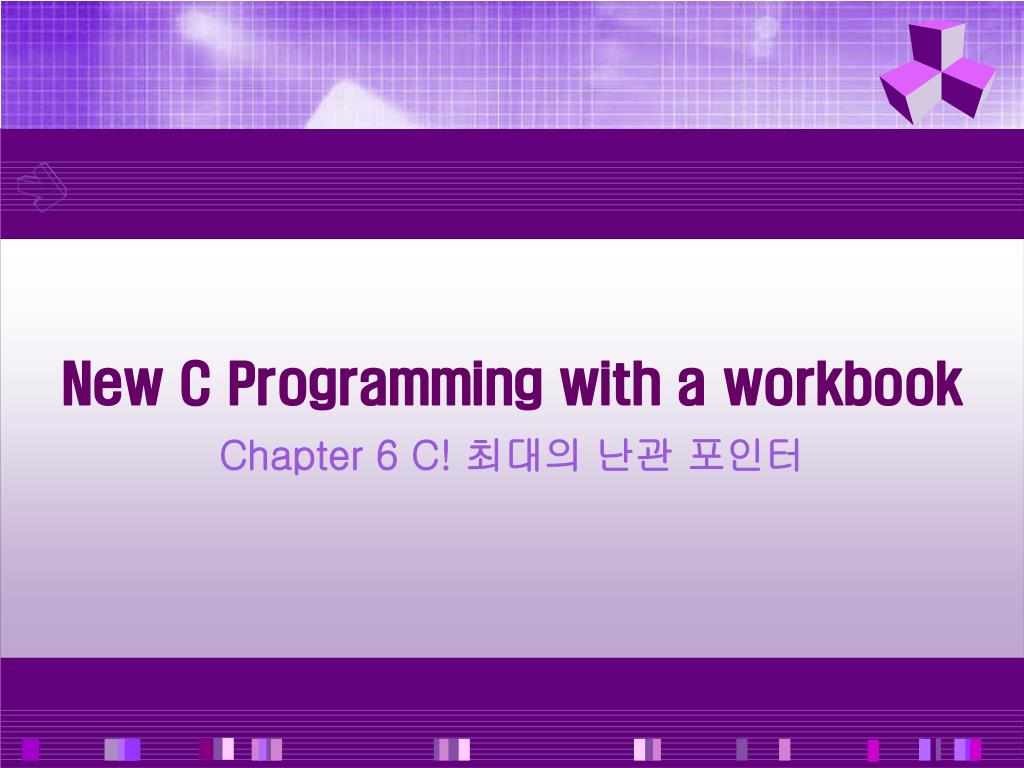 New C Programming with a workbook

Chapter 6 C! 최대의 난관 포인터